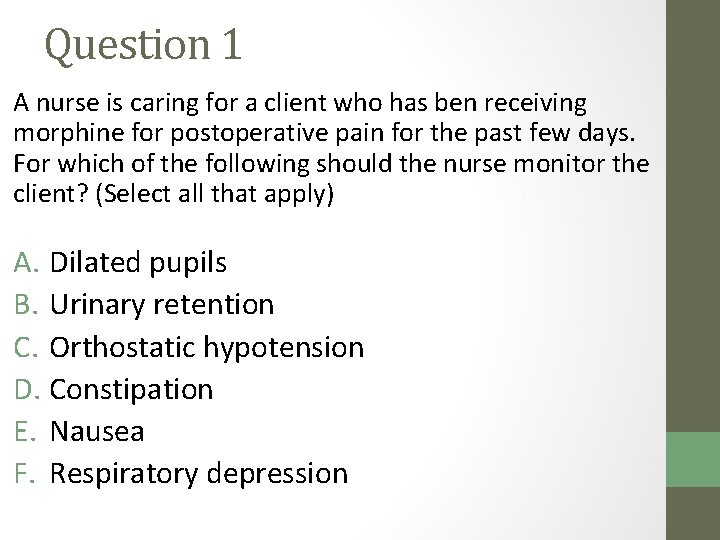 Question 1

A nurse is caring for a client who has ben receiving morphine for postoperative pain for the past few days. For which of the following should the nurse monitor the client? (Select all that apply)

A. Dilated pupils
B. Urinary retention
C. Orthostatic hypotension
D. Constipation
E. Nausea
F. Respiratory depression